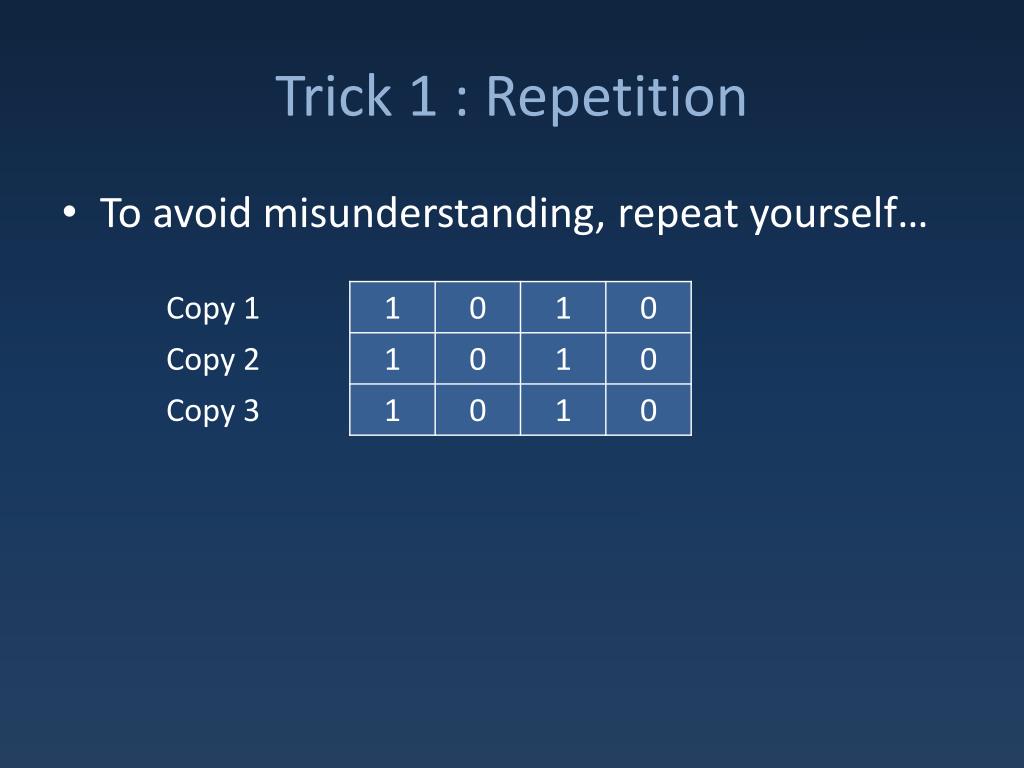 Trick 1 : Repetition

• To avoid misunderstanding, repeat yourself…

| Copy 1 | 1 | 0 | 1 | 0 |
|---|---|---|---|---|
| Copy 2 | 1 | 0 | 1 | 0 |
| Copy 3 | 1 | 0 | 1 | 0 |